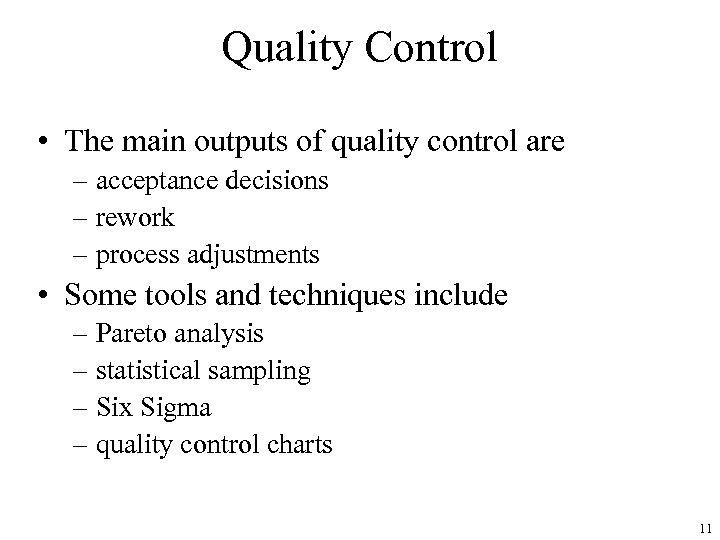 Quality Control

• The main outputs of quality control are
– acceptance decisions
– rework
– process adjustments

• Some tools and techniques include
– Pareto analysis
– statistical sampling
– Six Sigma
– quality control charts

11